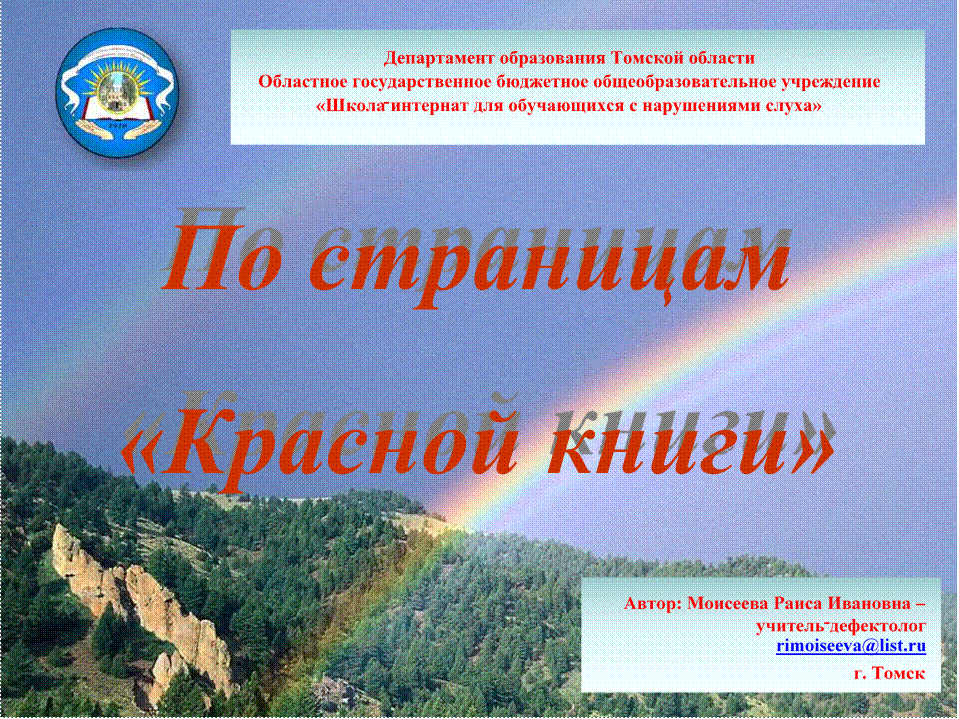 Департамент образования Томской области
Областное государственное бюджетное общеобразовательное учреждение
«Школа-интернат для обучающихся с нарушениями слуха»

По страницам «Красной книги»

Автор: Моисеева Раиса Ивановна – учитель-дефектолог
rimoiseeva@list.ru
г. Томск